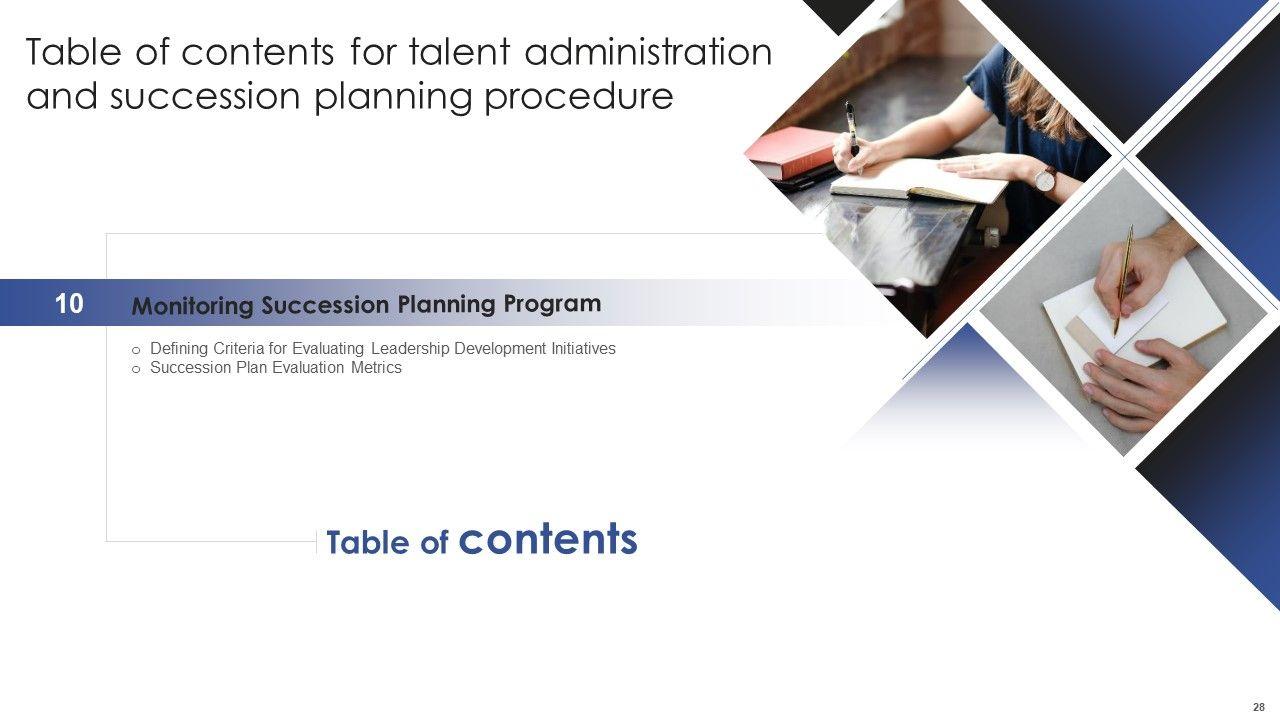 Table of contents for talent administration and succession planning procedure

10 Monitoring Succession Planning Program

o Defining Criteria for Evaluating Leadership Development Initiatives
o Succession Plan Evaluation Metrics

Table of contents

28